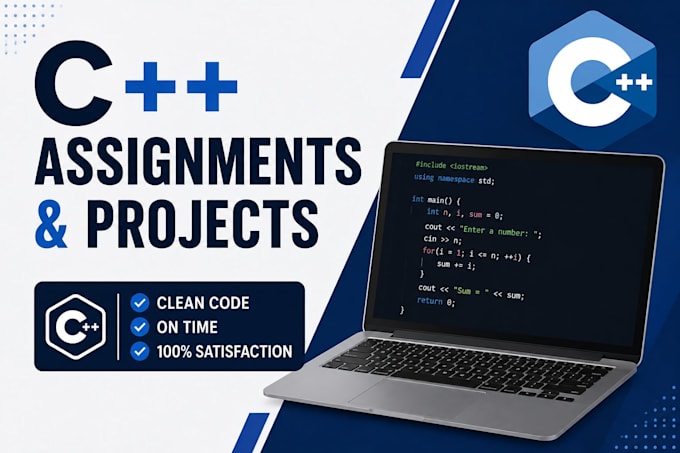 C++
ASSIGNMENTS
& PROJECTS

C++

CLEAN CODE
ON TIME
100% SATISFACTION

C++

#include <iostream>
using namespace std;

int main() {
int n, i, sum = 0;
cout << "Enter a number: ";
cin >> n;
for(i = 1; i <= n; ++i) {
sum += i;
}
cout << "Sum = " << sum;
return 0;
}